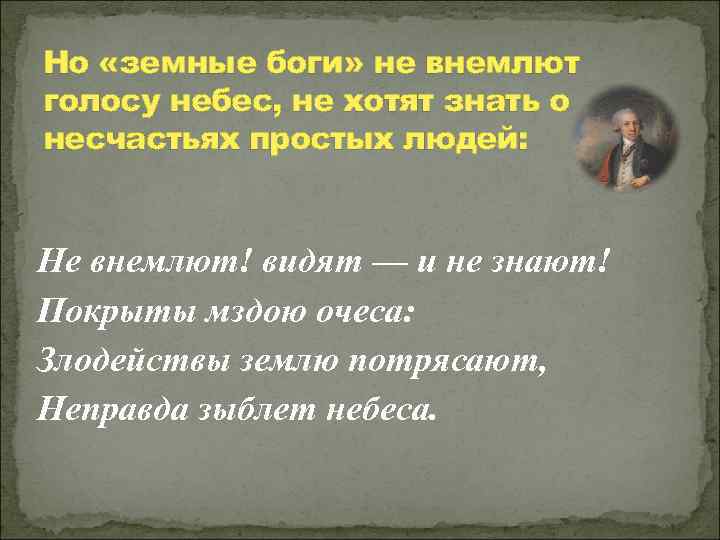 Но «земные боги» не внемлют голосу небес, не хотят знать о несчастьях простых людей:

Не внемлют! видят — и не знают!
Покрыты мздою очеса:
Злодействы землю потрясают,
Неправда зыблет небеса.